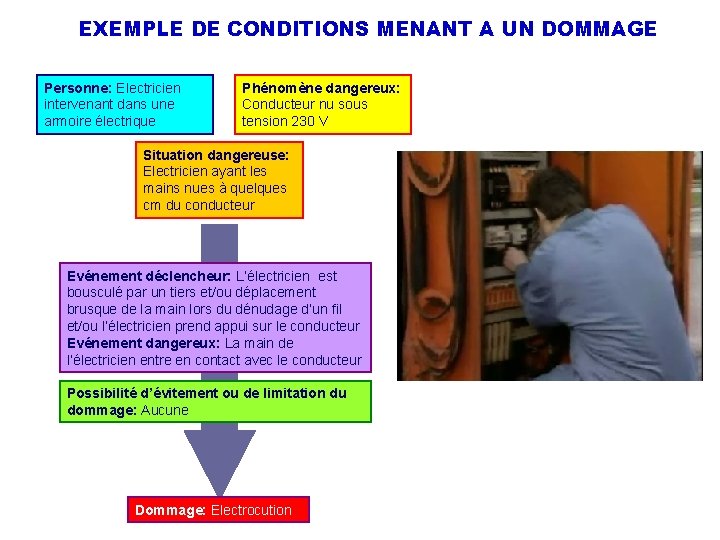 EXEMPLE DE CONDITIONS MENANT A UN DOMMAGE

Personne: Electricien intervenant dans une armoire électrique

Phénomène dangereux: Conducteur nu sous tension 230 V

Situation dangereuse: Electricien ayant les mains nues à quelques cm du conducteur

Evénement déclencheur: L'électricien est bousculé par un tiers et/ou déplacement brusque de la main lors du dénudage d'un fil et/ou l'électricien prend appui sur le conducteur
Evénement dangereux: La main de l'électricien entre en contact avec le conducteur

Possibilité d'évitement ou de limitation du dommage: Aucune

Dommage: Electrocution